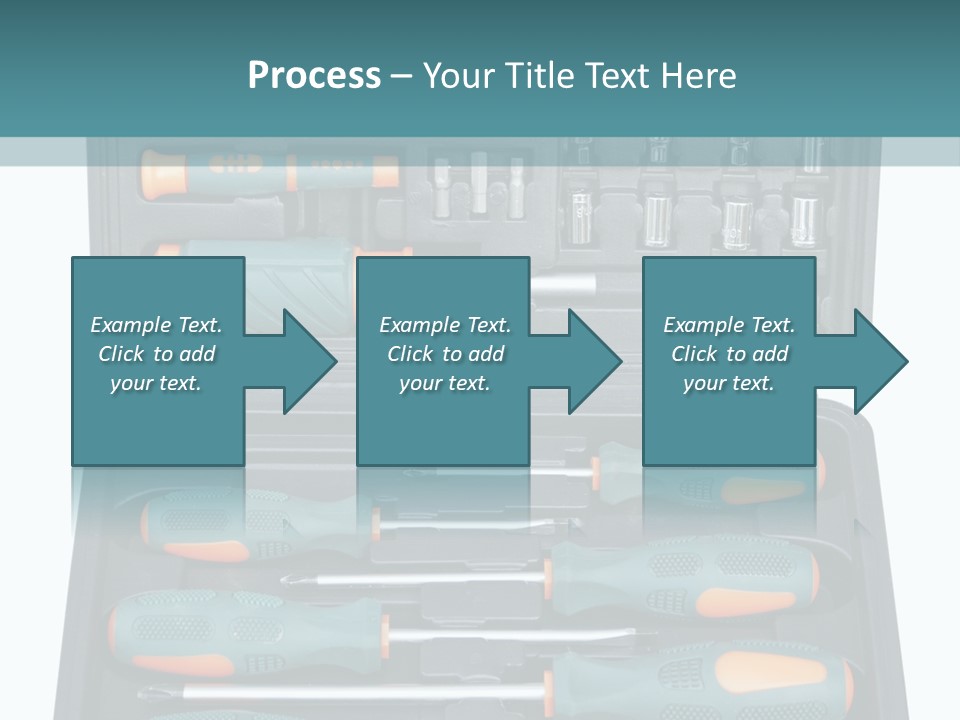 Process – Your Title Text Here

Example Text. Click to add your text.

Example Text. Click to add your text.

Example Text. Click to add your text.